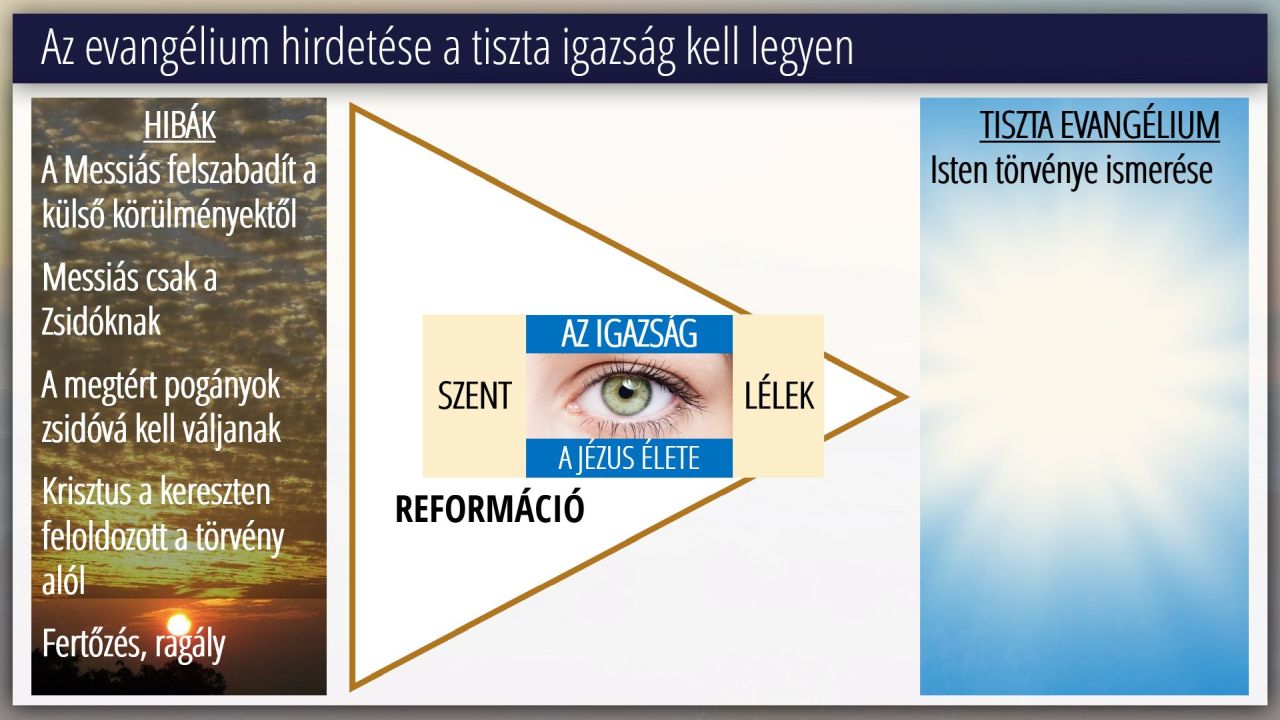 Az evangélium hirdetése a tiszta igazság kell legyen

HIBÁK

A Messiás felszabadít a külső körülményektől

Messiás csak a Zsidóknak

A megtért pogányok zsidóvá kell váljanak

Krisztus a kereszten feloldozott a törvény alól

Fertőzés, ragály

AZ IGAZSÁG

SZENT

LÉLEK

A JÉZUS ÉLETE

REFORMÁCIÓ

TISZTA EVANGÉLIUM

Isten törvénye ismerése